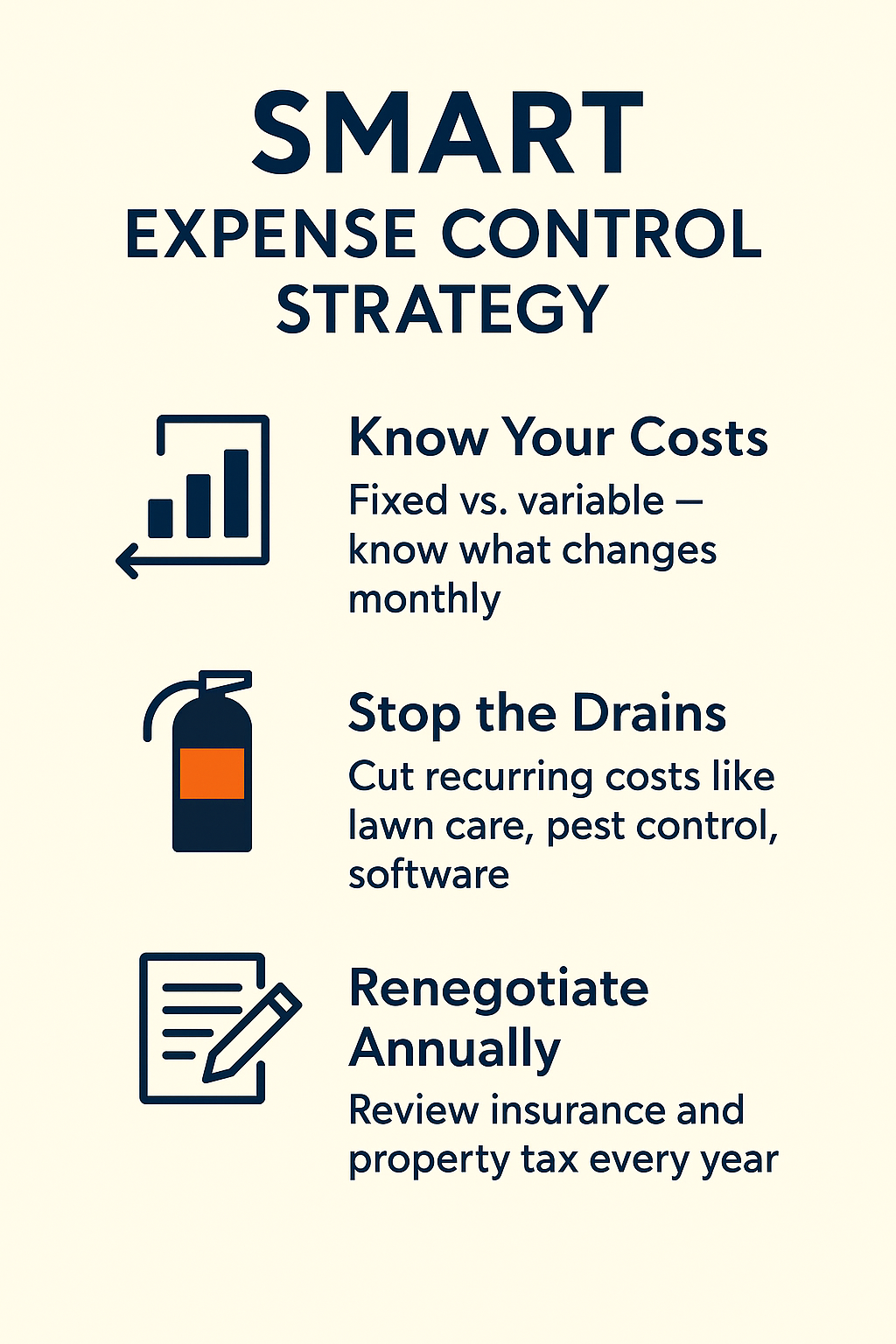 SMART
EXPENSE CONTROL STRATEGY

Know Your Costs
Fixed vs. variable — know what changes monthly

Stop the Drains
Cut recurring costs like lawn care, pest control, software

Renegotiate Annually
Review insurance and property tax every year